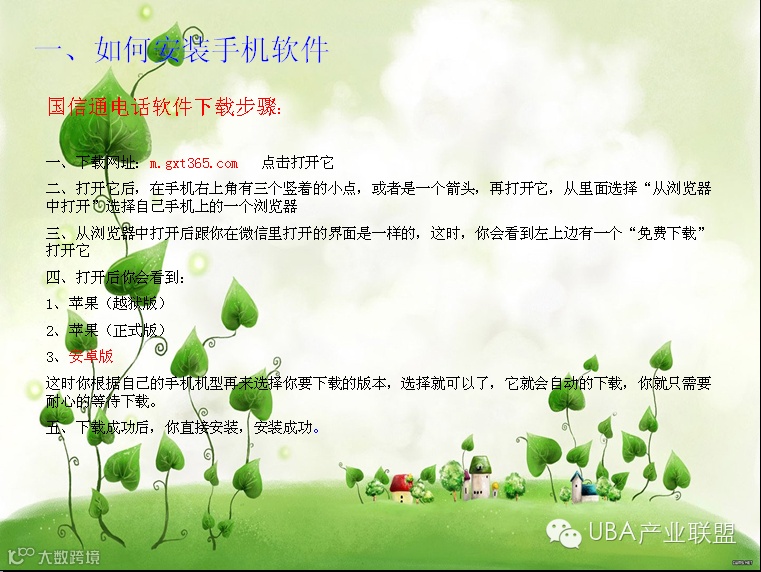 一、如何安装手机软件

国信通电话软件下载步骤:

一、下载网址：m.gxt365.com　点击打开它

二、打开它后，在手机右上角有三个竖着的小点，或者是一个箭头，再打开它，从里面选择“从浏览器中打开”选择自己手机上的一个浏览器

三、从浏览器中打开后跟你在微信里打开的界面是一样的，这时，你会看到左上边有一个“免费下载”打开它

四、打开后你会看到：

1、苹果（越狱版）

2、苹果（正式版）

3、安卓版

这时你根据自己的手机机型再来选择你要下载的版本，选择就可以了，它就会自动的下载，你就只需要耐心的等待下载。

五、下载成功后，你直接安装，安装成功。

UBA产业联盟

大数跨境